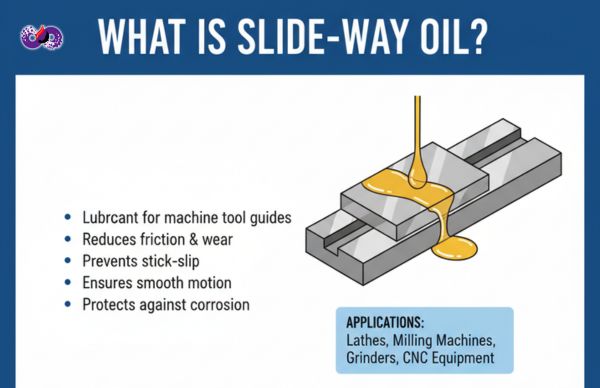 WHAT IS SLIDE-WAY OIL?

• Lubrcant for machine tool guides
• Reduces friction & wear
• Prevents stick-slip
• Ensures smooth motion
• Protects against corrosion

APPLICATIONS:
Lathes, Milling Machines, Grinders, CNC Equipment